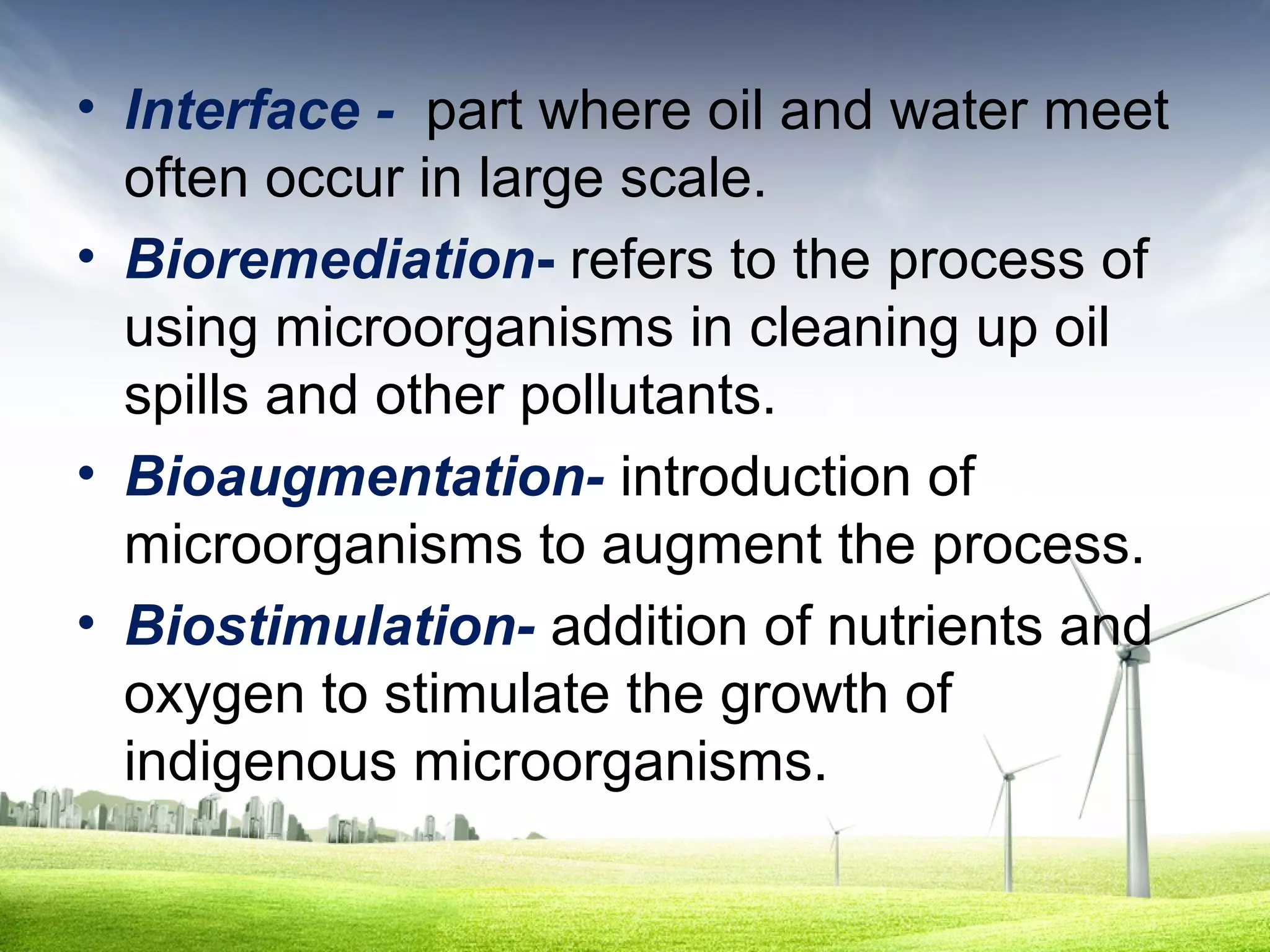 • Interface - part where oil and water meet often occur in large scale.

• Bioremediation- refers to the process of using microorganisms in cleaning up oil spills and other pollutants.

• Bioaugmentation- introduction of microorganisms to augment the process.

• Biostimulation- addition of nutrients and oxygen to stimulate the growth of indigenous microorganisms.